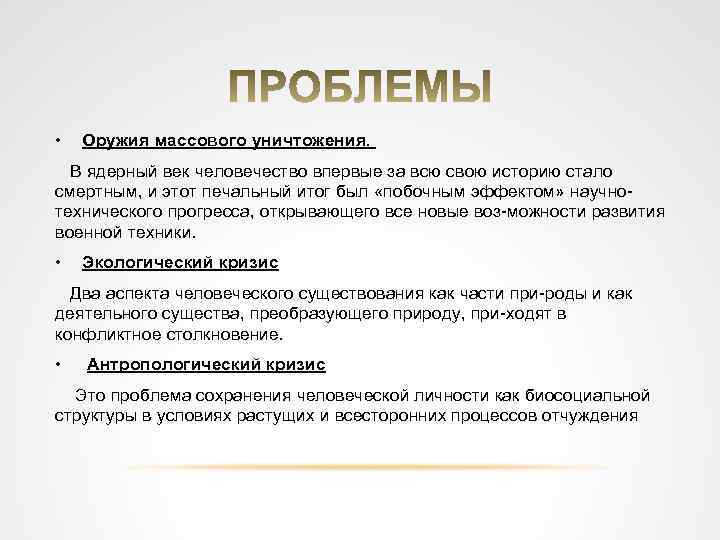 ПРОБЛЕМЫ

• Оружия массового уничтожения.

В ядерный век человечество впервые за всю свою историю стало смертным, и этот печальный итог был «побочным эффектом» научно-технического прогресса, открывающего все новые воз-можности развития военной техники.

• Экологический кризис

Два аспекта человеческого существования как части при-роды и как деятельного существа, преобразующего природу, при-ходят в конфликтное столкновение.

• Антропологический кризис

Это проблема сохранения человеческой личности как биосоциальной структуры в условиях растущих и всесторонних процессов отчуждения